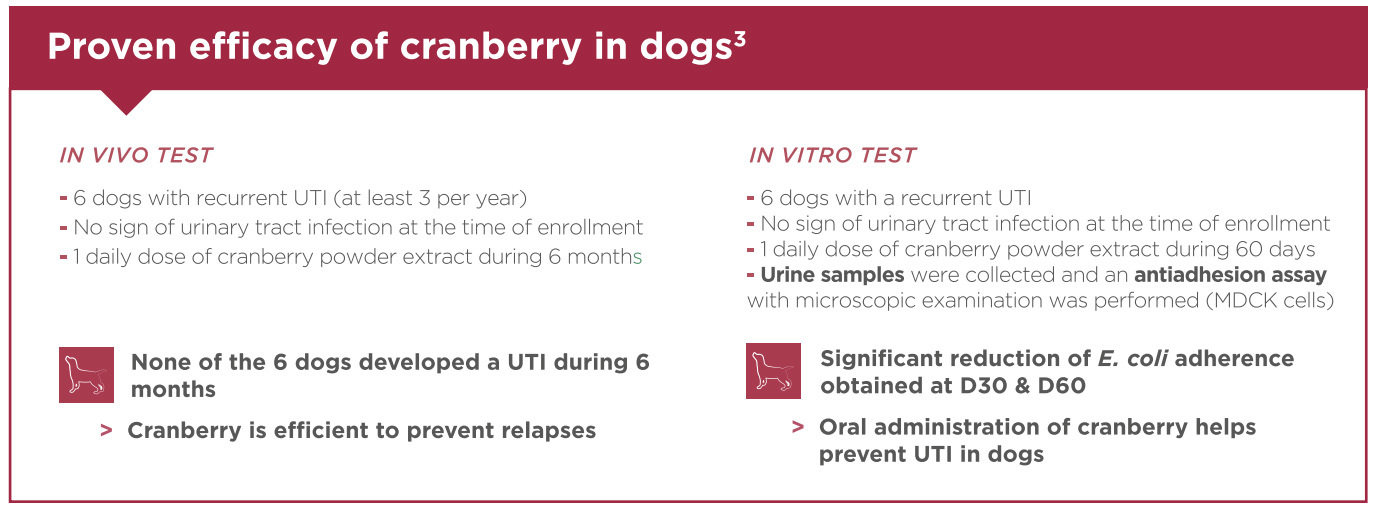 Proven efficacy of cranberry in dogs$^3$

IN VIVO TEST

- 6 dogs with recurrent UTI (at least 3 per year)
- No sign of urinary tract infection at the time of enrollment
- 1 daily dose of cranberry powder extract during 6 months

None of the 6 dogs developed a UTI during 6 months

> Cranberry is efficient to prevent relapses

IN VITRO TEST

- 6 dogs with a recurrent UTI
- No sign of urinary tract infection at the time of enrollment
- 1 daily dose of cranberry powder extract during 60 days
- Urine samples were collected and an antiadhesion assay with microscopic examination was performed (MDCK cells)

Significant reduction of E. coli adherence obtained at D30 & D60

> Oral administration of cranberry helps prevent UTI in dogs